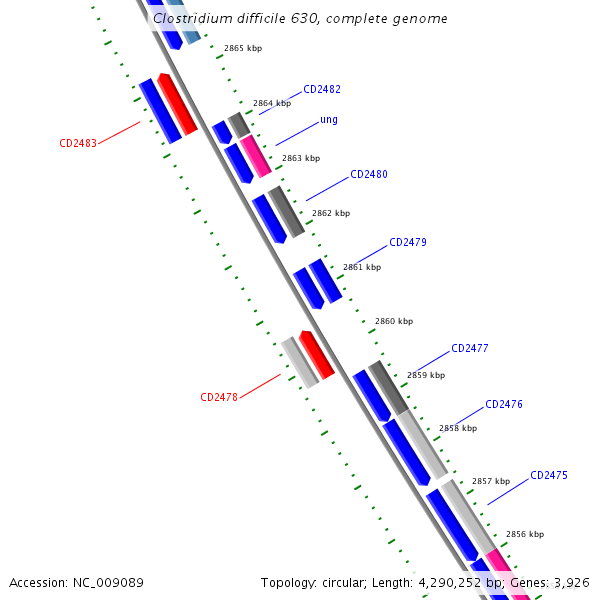 Clostridium difficile 630, complete genome

2865 kbp

CD2482

2864 kbp

ung

CD2483

2863 kbp

CD2480

2862 kbp

CD2479

2861 kbp

2860 kbp

CD2477

2859 kbp

CD2478

CD2476

2858 kbp

CD2475

2857 kbp

2856 kbp

Accession: NC_009089

Topology: circular; Length: 4,290,252 bp; Genes: 3,926